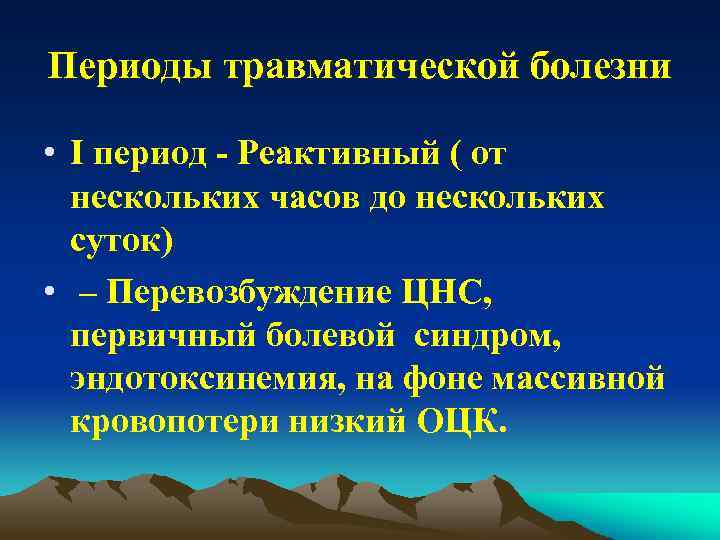 Периоды травматической болезни

• I период - Реактивный ( от нескольких часов до нескольких суток)

• – Перевозбуждение ЦНС, первичный болевой синдром, эндотоксинемия, на фоне массивной кровопотери низкий ОЦК.